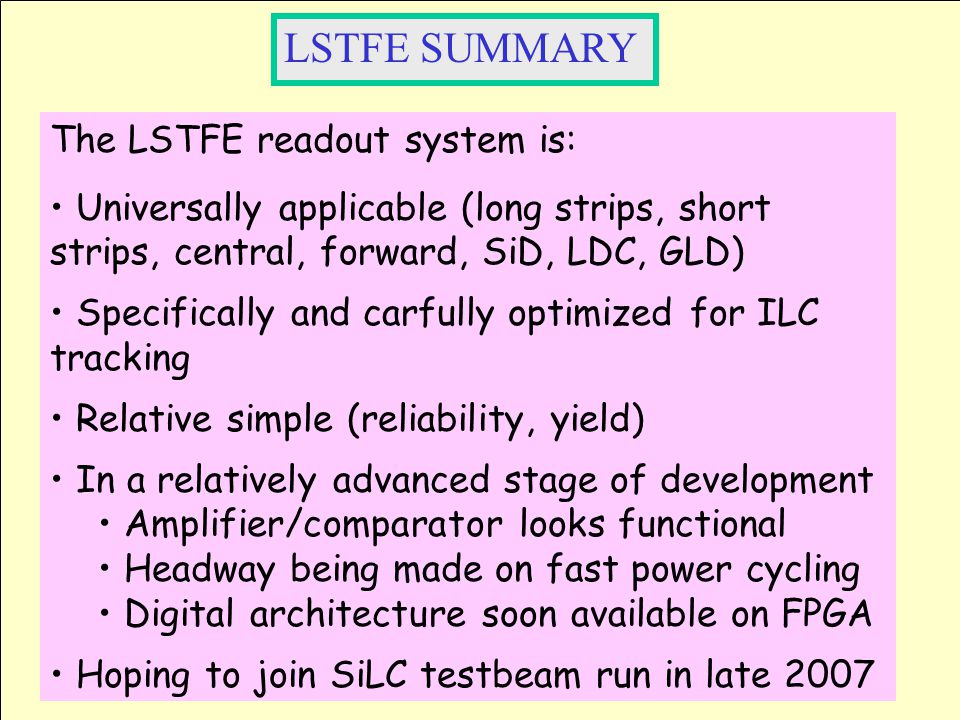 LSTFE SUMMARY

The LSTFE readout system is:

• Universally applicable (long strips, short strips, central, forward, SiD, LDC, GLD)

• Specifically and carfully optimized for ILC tracking

• Relative simple (reliability, yield)

• In a relatively advanced stage of development
• Amplifier/comparator looks functional
• Headway being made on fast power cycling
• Digital architecture soon available on FPGA

• Hoping to join SiLC testbeam run in late 2007